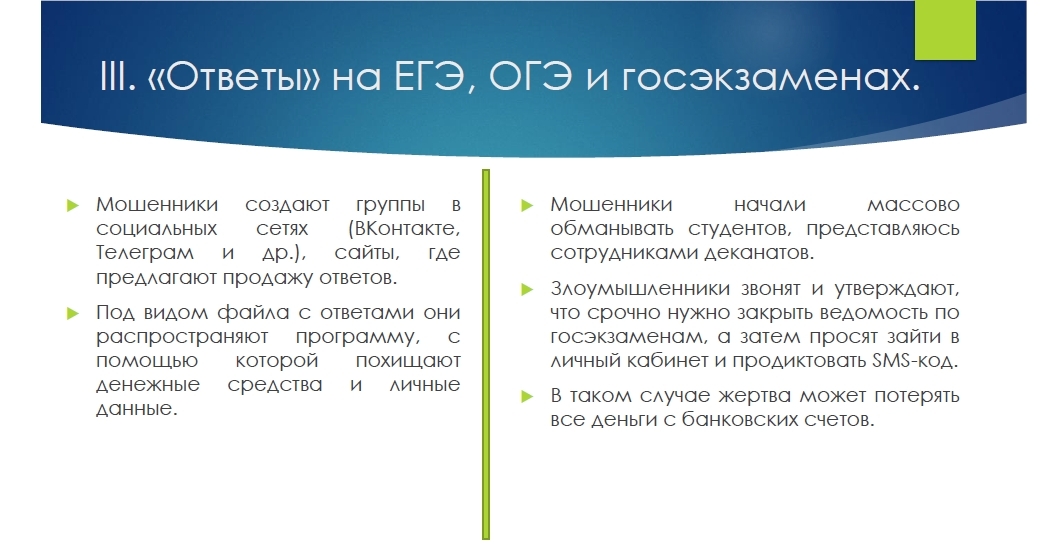 III. «Ответы» на ЕГЭ, ОГЭ и госэкзаменах.

Мошенники создают группы в социальных сетях (ВКонтакте, Телеграм и др.), сайты, где предлагают продажу ответов.

Под видом файла с ответами они распространяют программу, с помощью которой похищают денежные средства и личные данные.

Мошенники начали массово обманывать студентов, представляясь сотрудниками деканатов.

Злоумышленники звонят и утверждают, что срочно нужно закрыть ведомость по госэкзаменам, а затем просят зайти в личный кабинет и продиктовать SMS-код.

В таком случае жертва может потерять все деньги с банковских счетов.